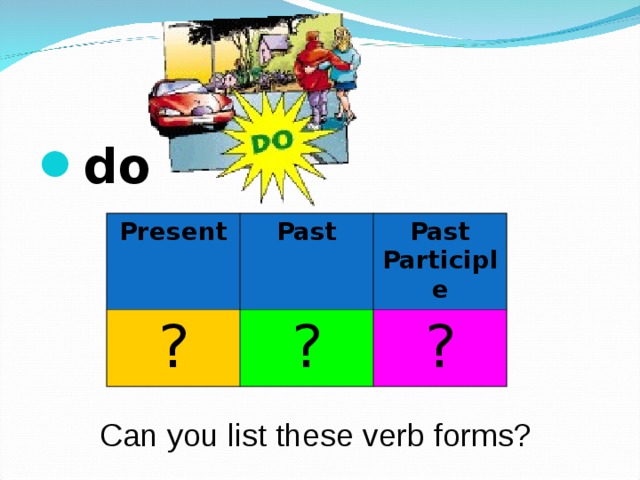 DO

do

| Present | Past | Past Participle |
|---|---|---|
| ? | ? | ? |

Can you list these verb forms?